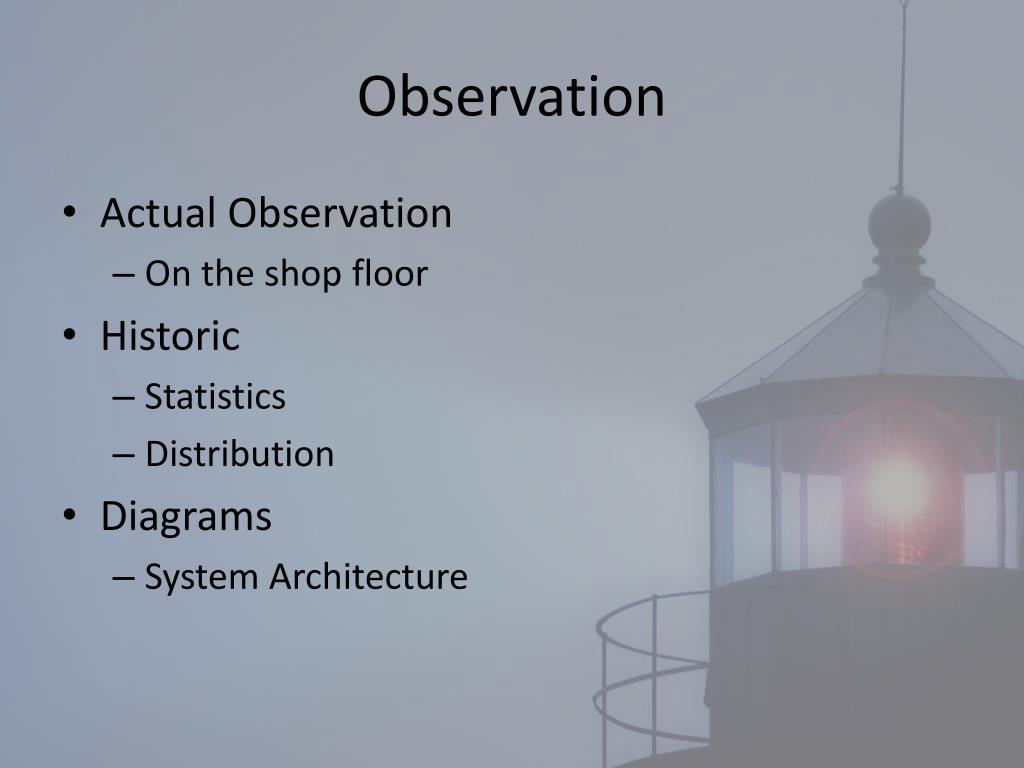 Observation

• Actual Observation
– On the shop floor
• Historic
– Statistics
– Distribution
• Diagrams
– System Architecture